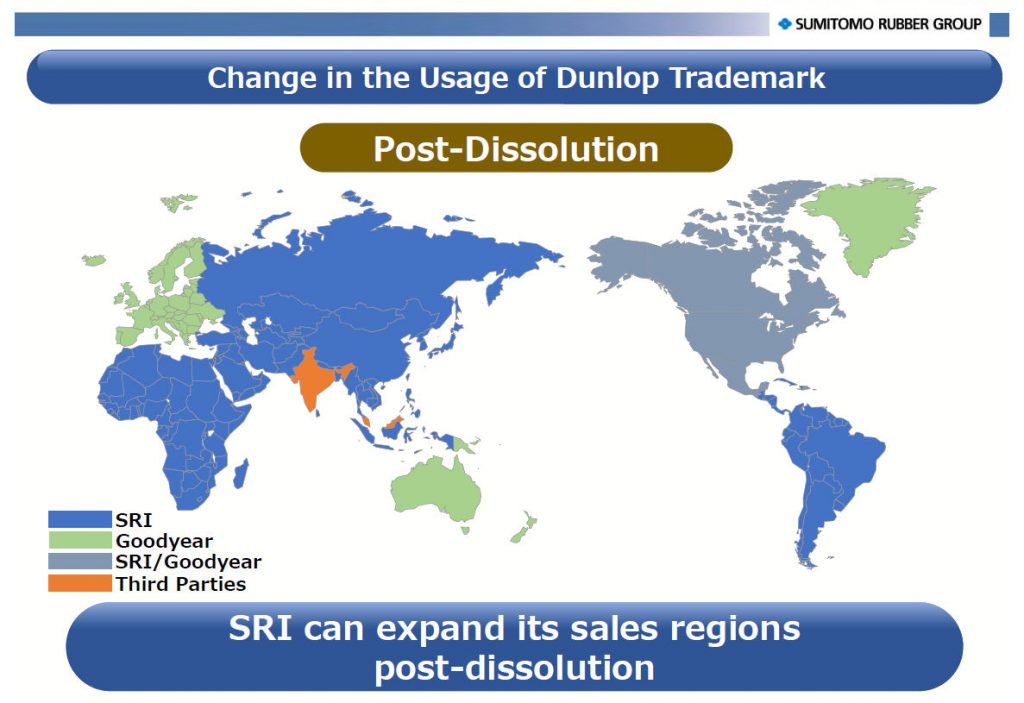 SUMITOMO RUBBER GROUP

Change in the Usage of Dunlop Trademark

Post-Dissolution

SRI
Goodyear
SRI/Goodyear
Third Parties

SRI can expand its sales regions post-dissolution